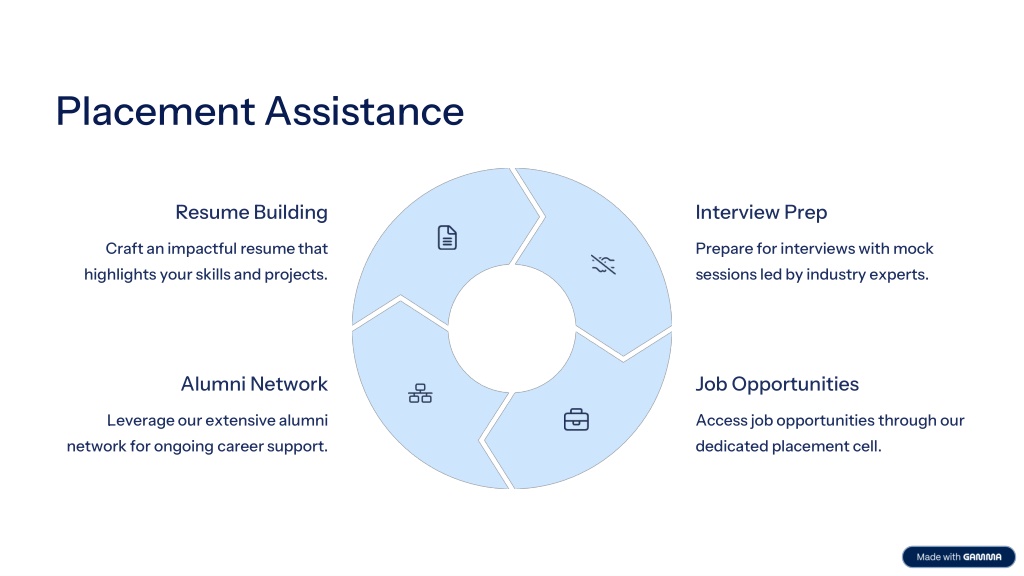 Placement Assistance

Resume Building

Craft an impactful resume that highlights your skills and projects.

Interview Prep

Prepare for interviews with mock sessions led by industry experts.

Alumni Network

Leverage our extensive alumni network for ongoing career support.

Job Opportunities

Access job opportunities through our dedicated placement cell.

Made with GAMMA